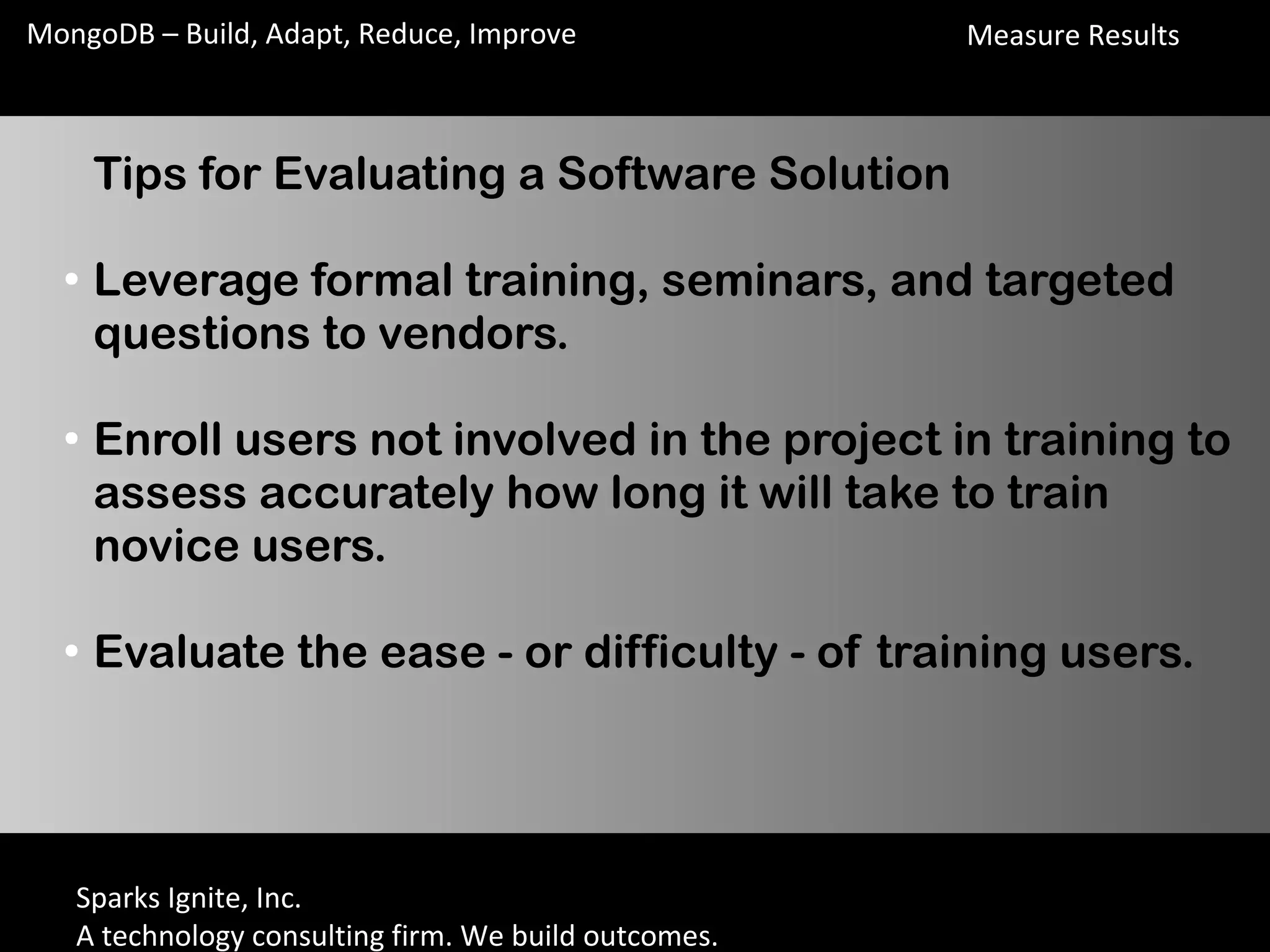 MongoDB – Build, Adapt, Reduce, Improve

Measure Results

Tips for Evaluating a Software Solution

• Leverage formal training, seminars, and targeted questions to vendors.

• Enroll users not involved in the project in training to assess accurately how long it will take to train novice users.

• Evaluate the ease - or difficulty - of training users.

Sparks Ignite, Inc.
A technology consulting firm. We build outcomes.